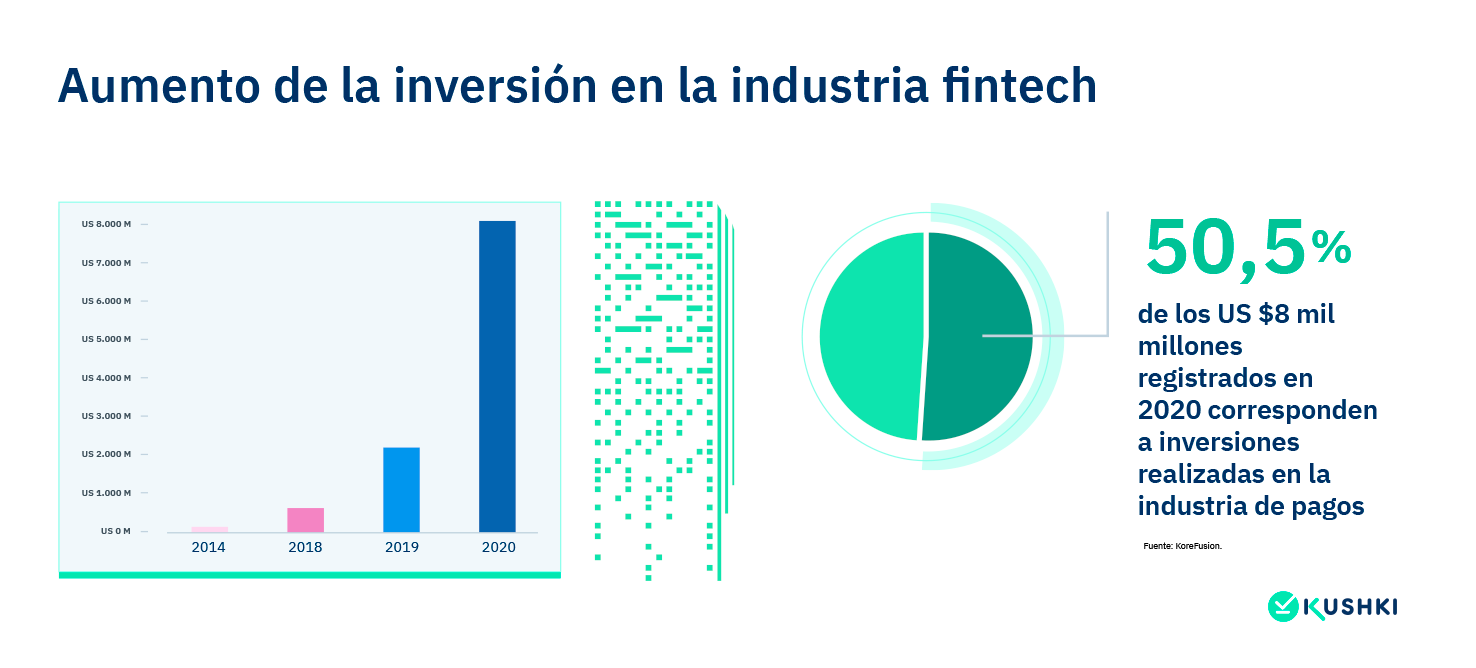 Aumento de la inversión en la industria fintech

US 8.000 M
US 7.000 M
US 6.000 M
US 5.000 M
US 4.000 M
US 3.000 M
US 2.000 M
US 1.000 M
US 0 M

2014 2018 2019 2020

50,5%

de los US $8 mil millones registrados en 2020 corresponden a inversiones realizadas en la industria de pagos

Fuente: KoreFusion.

KUSHKI